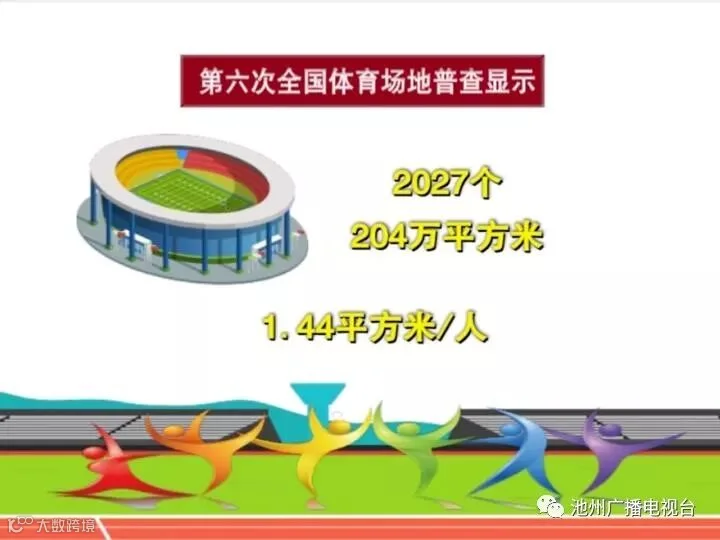 第六次全国体育场地普查显示

2027个

204万平方米

1.44平方米/人

池州广播电视台

大数跨境